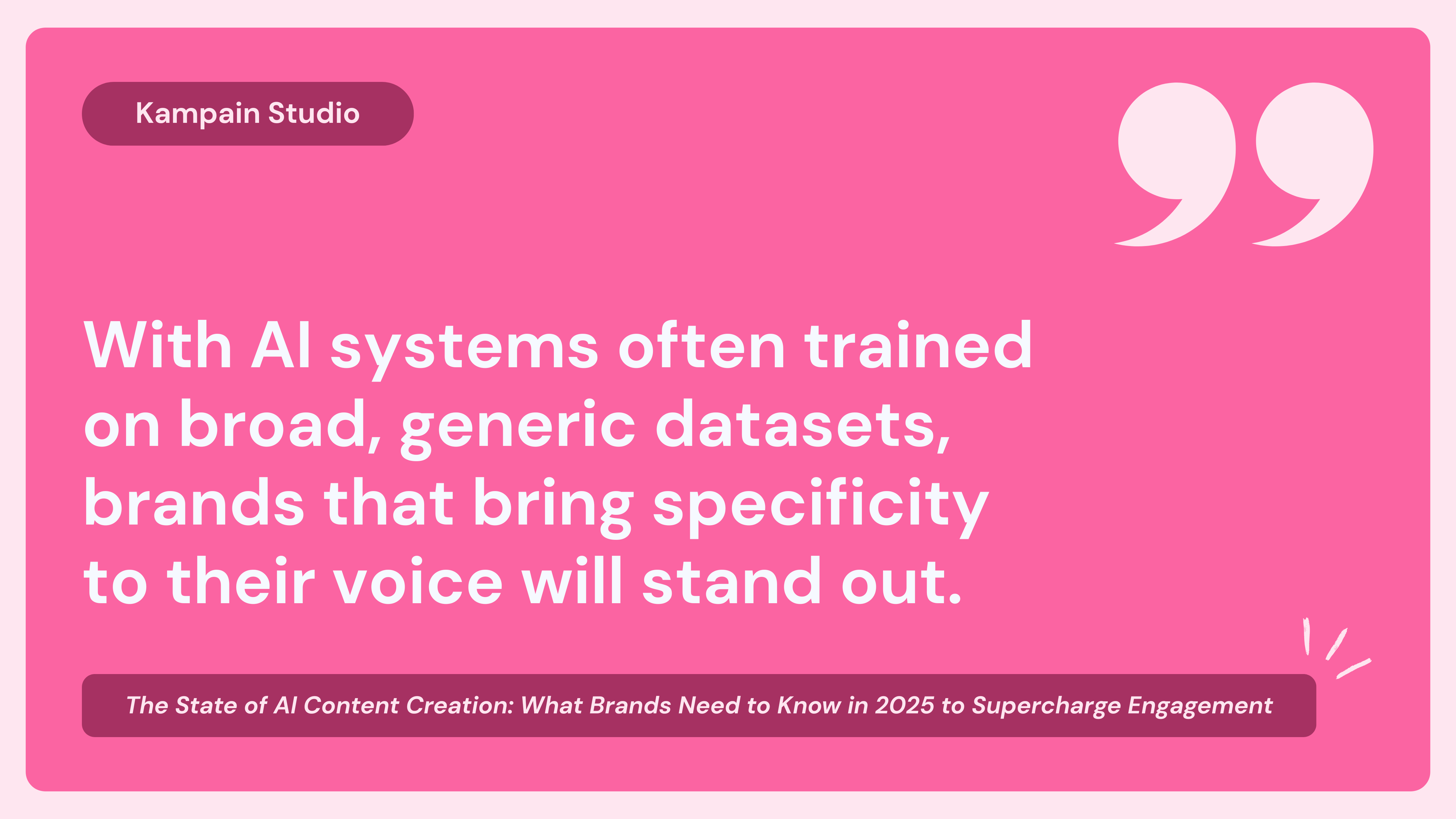 Kampain Studio

With AI systems often trained on broad, generic datasets, brands that bring specificity to their voice will stand out.

The State of AI Content Creation: What Brands Need to Know in 2025 to Supercharge Engagement